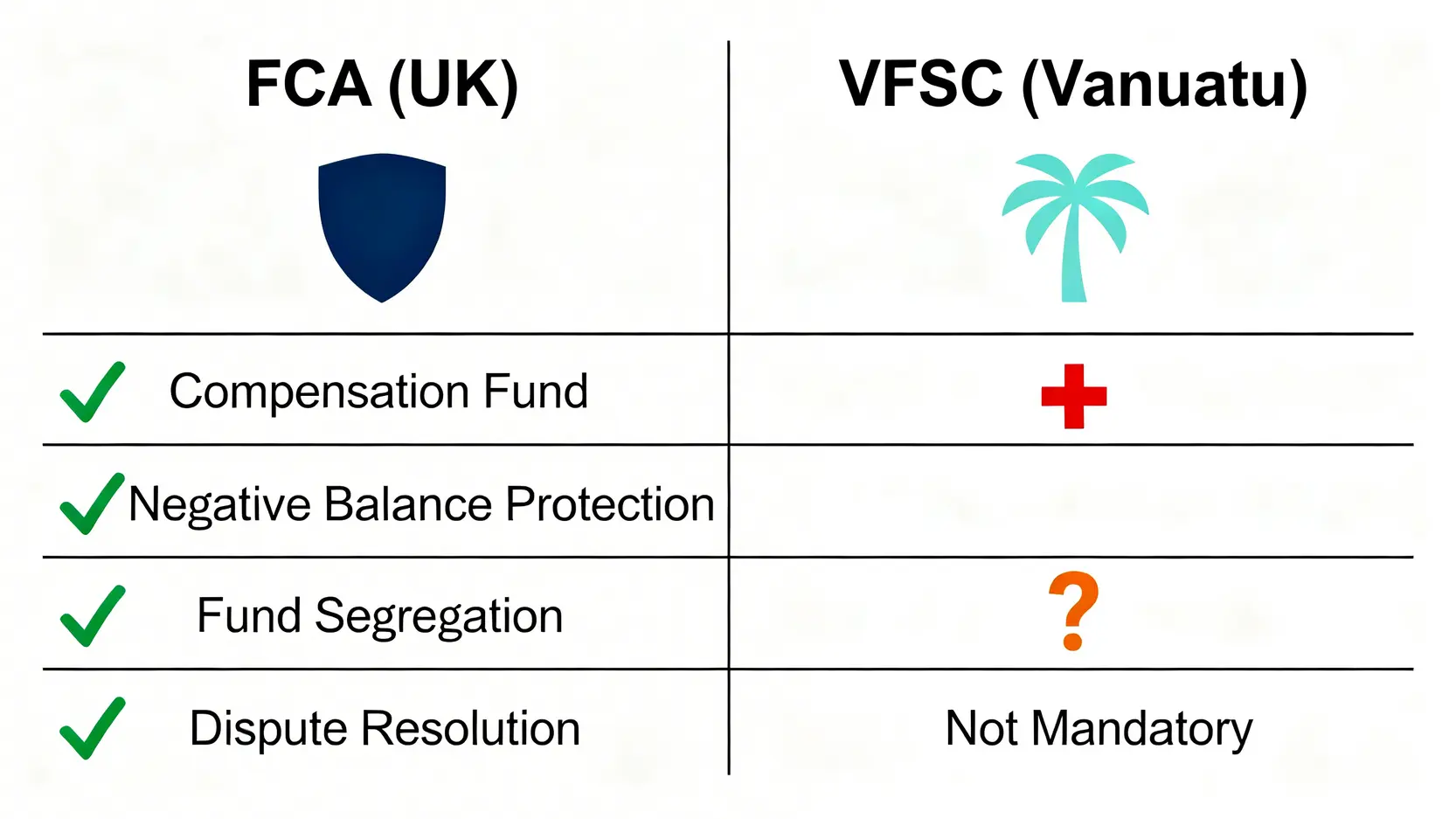 | FCA (UK) | VFSC (Vanuatu) |
|---|---|
| ✓ Compensation Fund | + |
| ✓ Negative Balance Protection | |
| ✓ Fund Segregation | ? |
| ✓ Dispute Resolution | Not Mandatory |